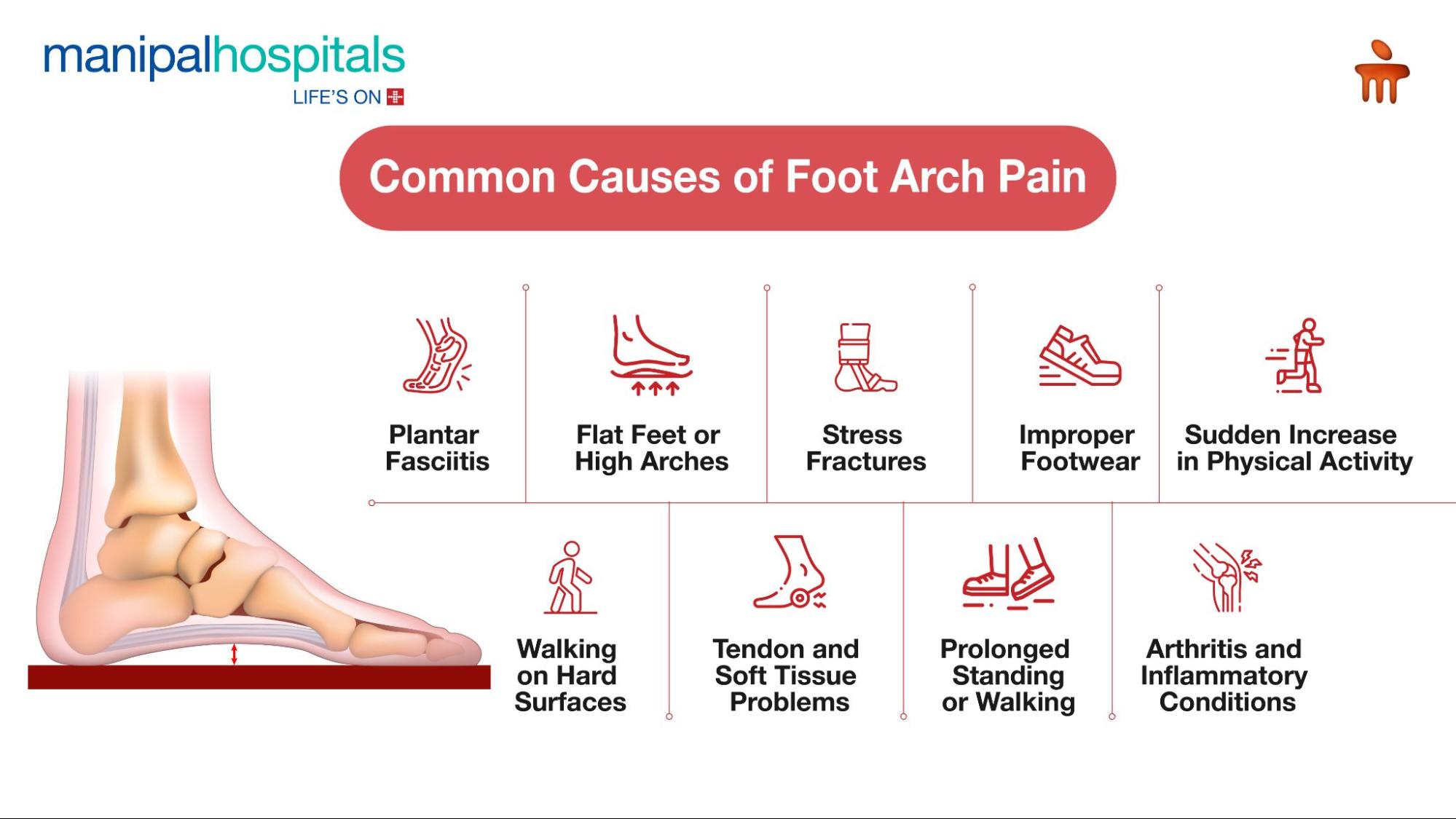 manipalhospitals
LIFE'S ON

Common Causes of Foot Arch Pain

Plantar Fasciitis

Flat Feet or High Arches

Stress Fractures

Improper Footwear

Sudden Increase in Physical Activity

Walking on Hard Surfaces

Tendon and Soft Tissue Problems

Prolonged Standing or Walking

Arthritis and Inflammatory Conditions